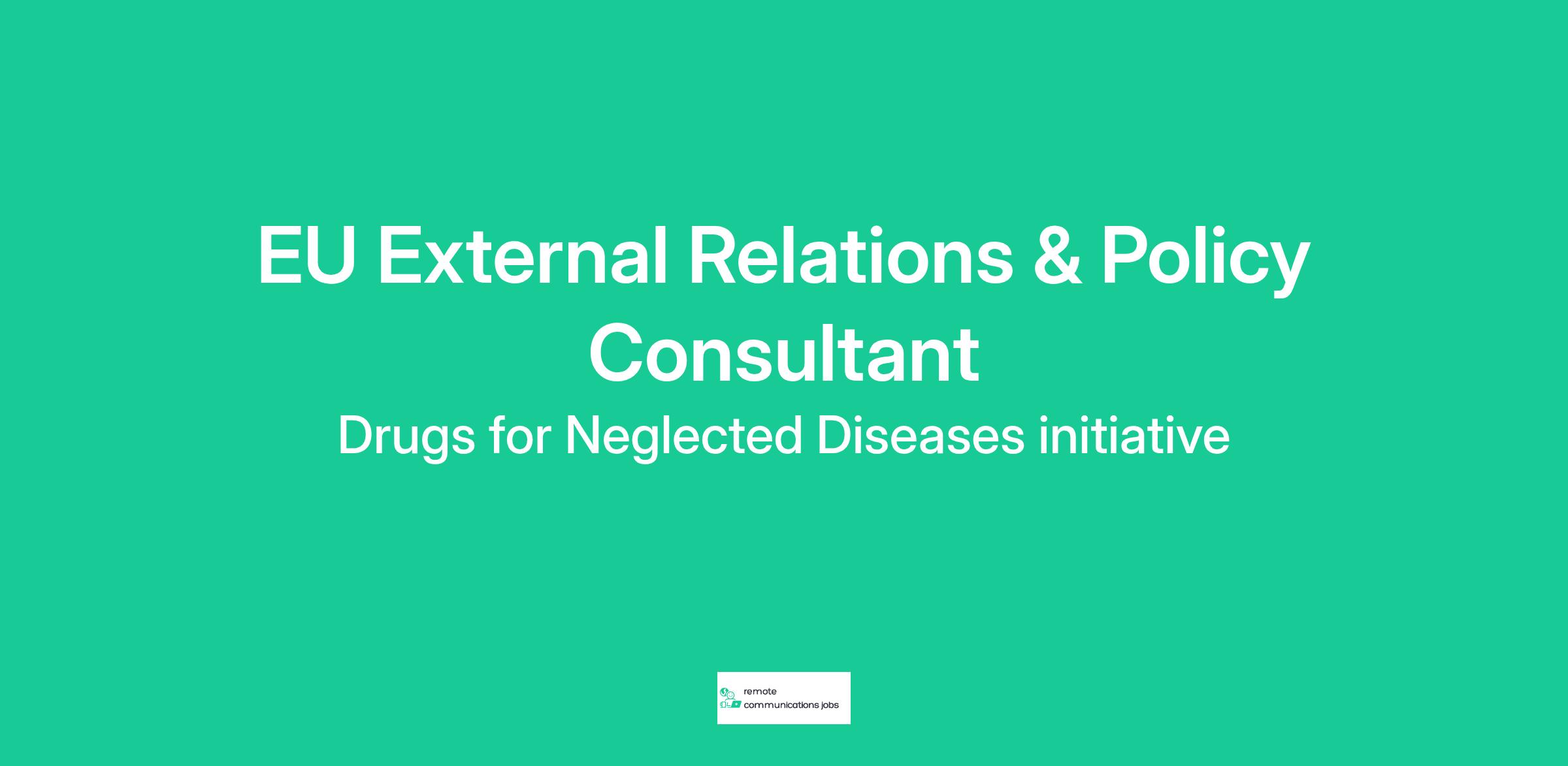 EU External Relations & Policy Consultant

Drugs for Neglected Diseases initiative

remote
communications jobs